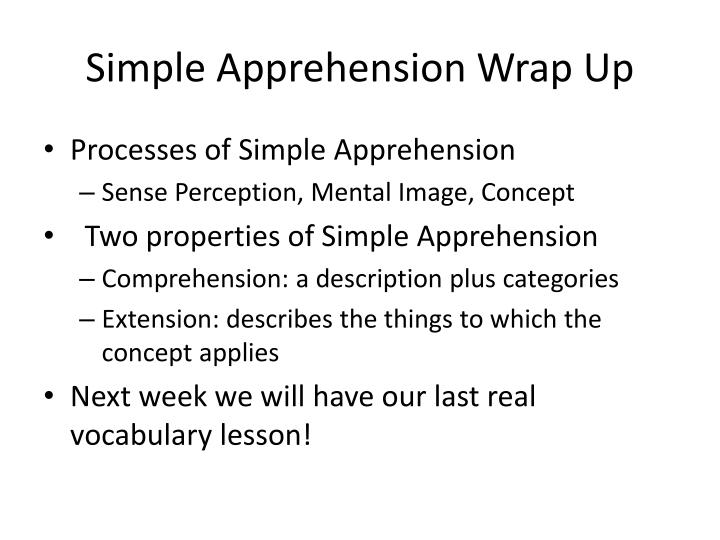 Simple Apprehension Wrap Up

• Processes of Simple Apprehension
– Sense Perception, Mental Image, Concept

• Two properties of Simple Apprehension
– Comprehension: a description plus categories
– Extension: describes the things to which the concept applies

• Next week we will have our last real vocabulary lesson!